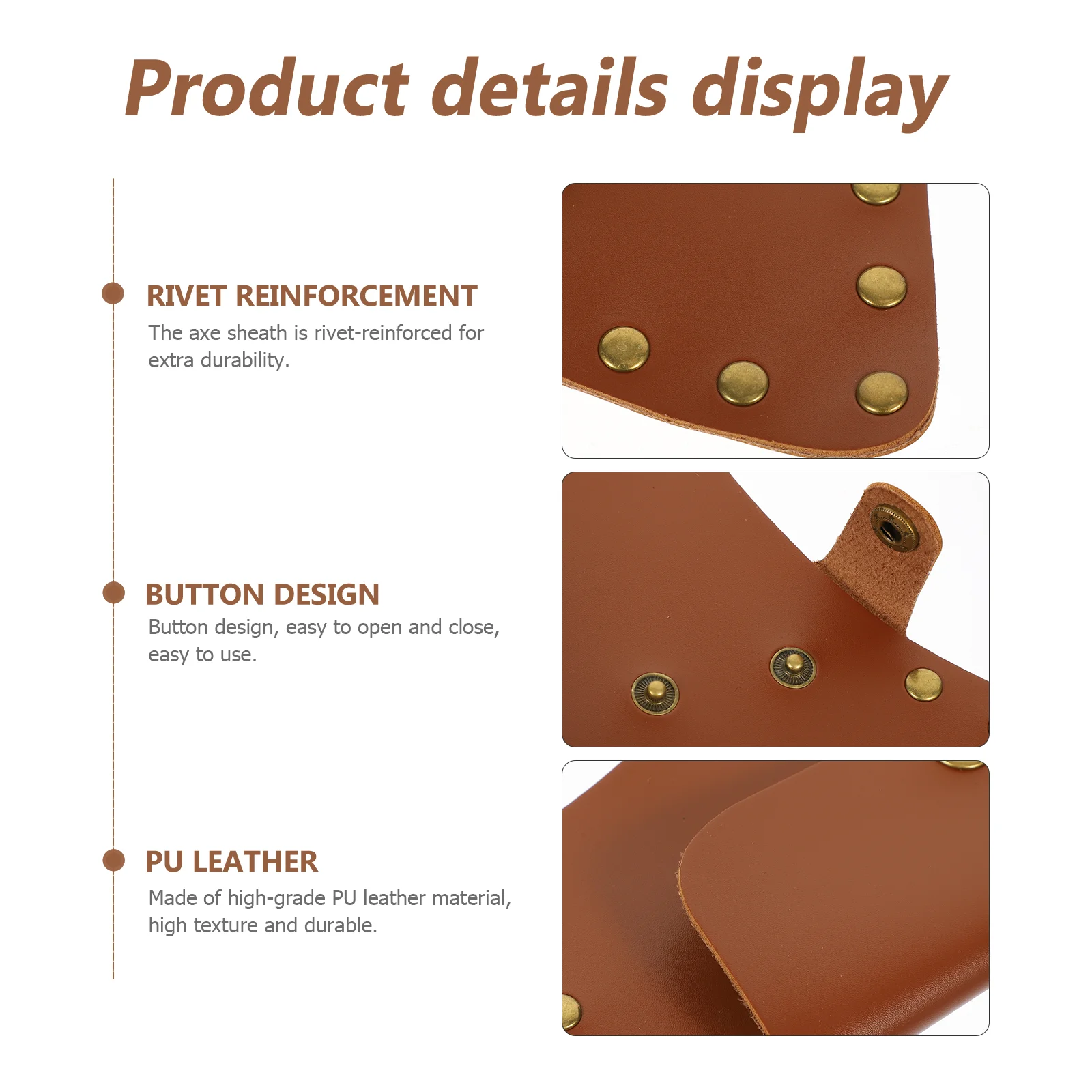 Product details display

RIVET REINFORCEMENT
The axe sheath is rivet-reinforced for extra durability.

BUTTON DESIGN
Button design, easy to open and close, easy to use.

PU LEATHER
Made of high-grade PU leather material, high texture and durable.